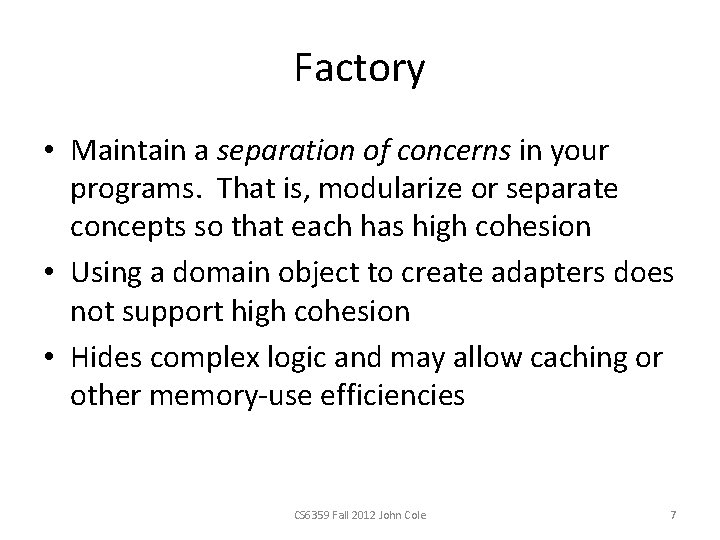 Factory

• Maintain a separation of concerns in your programs. That is, modularize or separate concepts so that each has high cohesion

• Using a domain object to create adapters does not support high cohesion

• Hides complex logic and may allow caching or other memory-use efficiencies

CS6359 Fall 2012 John Cole

7